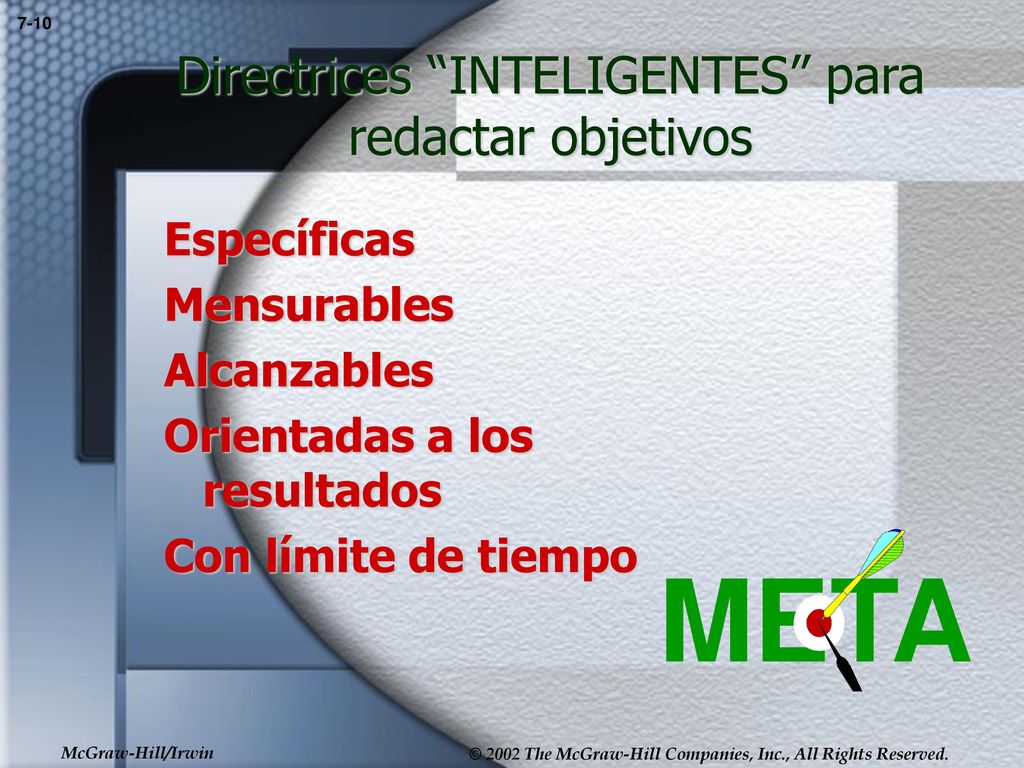 7-10

Directrices “INTELIGENTES” para redactar objetivos

Específicas
Mensurables
Alcanzables
Orientadas a los resultados
Con límite de tiempo

META

McGraw-Hill/Irwin

© 2002 The McGraw-Hill Companies, Inc., All Rights Reserved.